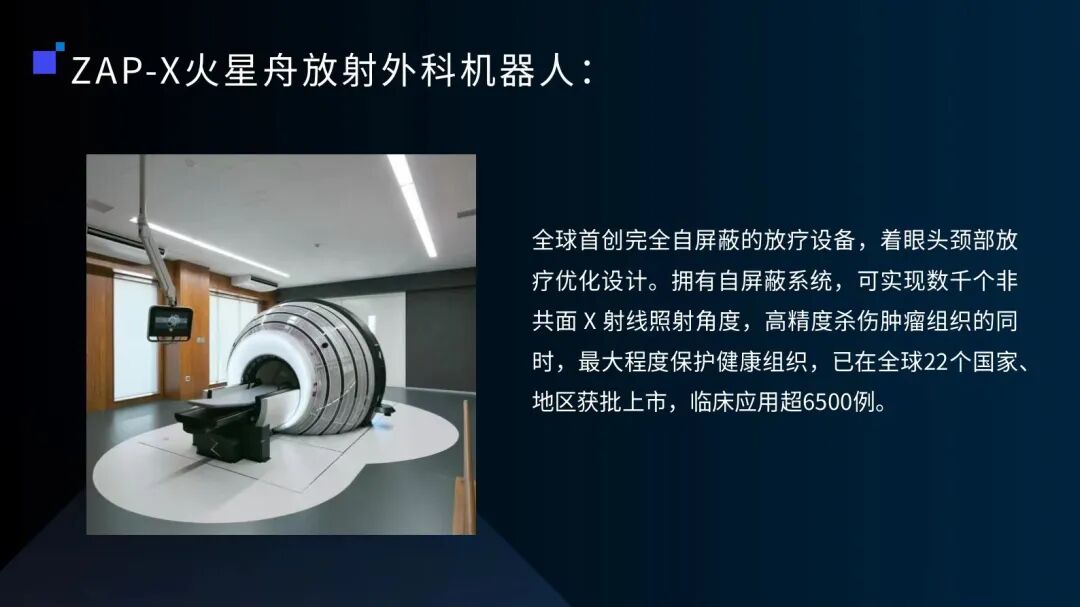 ZAP-X火星舟放射外科机器人：

全球首创完全自屏蔽的放疗设备，着眼头颈部放疗优化设计。拥有自屏蔽系统，可实现数千个非共面 X 射线照射角度，高精度杀伤肿瘤组织的同时，最大程度保护健康组织，已在全球22个国家、地区获批上市，临床应用超6500例。